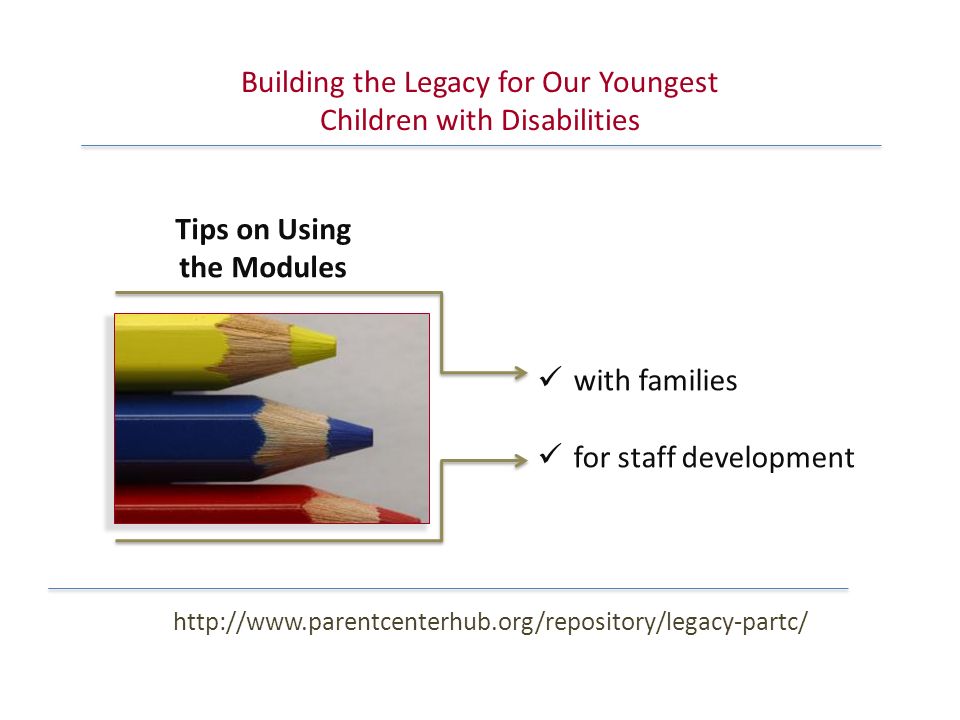 Building the Legacy for Our Youngest Children with Disabilities

Tips on Using the Modules

✓ with families

✓ for staff development

http://www.parentcenterhub.org/repository/legacy-partc/